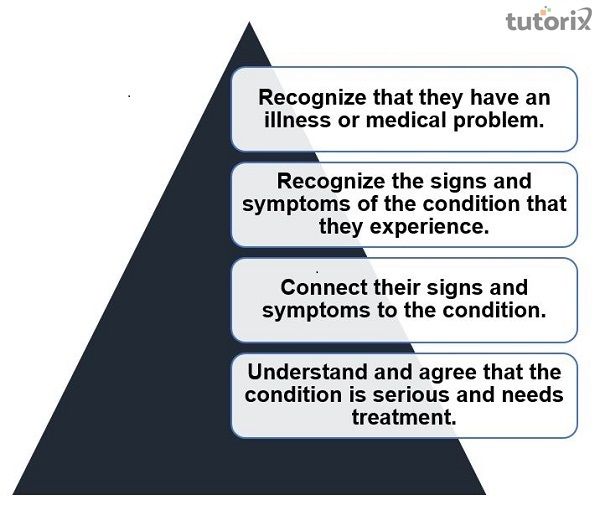 tutorix

Recognize that they have an illness or medical problem.

Recognize the signs and symptoms of the condition that they experience.

Connect their signs and symptoms to the condition.

Understand and agree that the condition is serious and needs treatment.